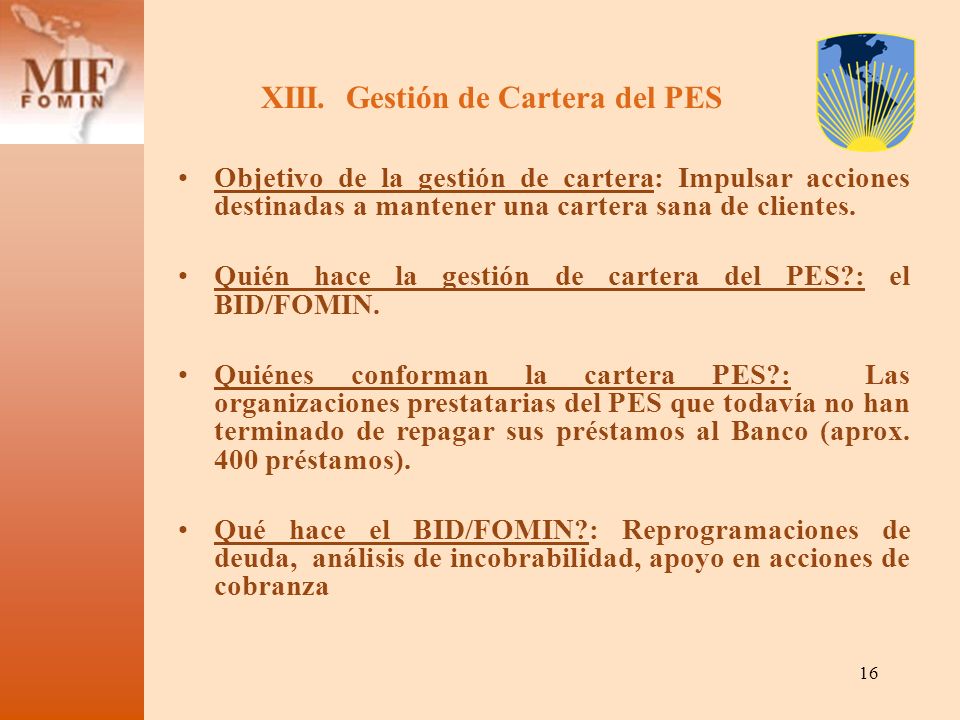 MIF
FOMIN

XIII. Gestión de Cartera del PES

• Objetivo de la gestión de cartera: Impulsar acciones destinadas a mantener una cartera sana de clientes.

• Quién hace la gestión de cartera del PES?: el BID/FOMIN.

• Quiénes conforman la cartera PES?: Las organizaciones prestatarias del PES que todavía no han terminado de repagar sus préstamos al Banco (aprox. 400 préstamos).

• Qué hace el BID/FOMIN?: Reprogramaciones de deuda, análisis de incobrabilidad, apoyo en acciones de cobranza

16